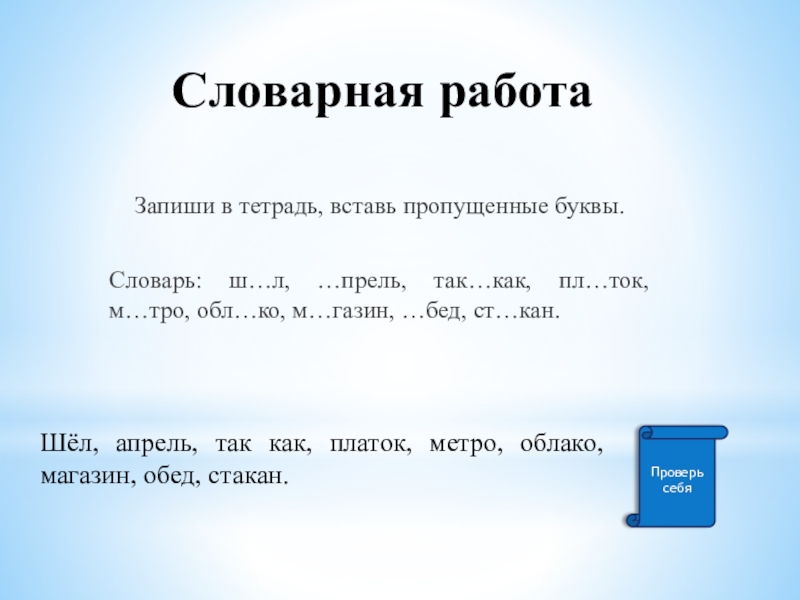 Словарная работа

Запиши в тетрадь, вставь пропущенные буквы.

Словарь: ш…л, …прель, так…как, пл…ток, м…тро, обл…ко, м…газин, …бед, ст…кан.

Шёл, апрель, так как, платок, метро, облако, магазин, обед, стакан.

Проверь себя